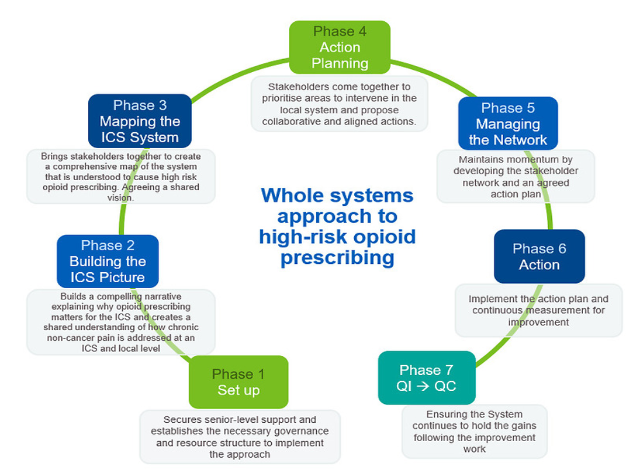 Whole systems approach to high-risk opioid prescribing

Phase 1
Set up

Secures senior-level support and establishes the necessary governance and resource structure to implement the approach

Phase 2
Building the ICS Picture

Builds a compelling narrative explaining why opioid prescribing matters for the ICS and creates a shared understanding of how chronic non-cancer pain is addressed at an ICS and local level

Phase 3
Mapping the ICS System

Brings stakeholders together to create a comprehensive map of the system that is understood to cause high risk opioid prescribing. Agreeing a shared vision.

Phase 4
Action Planning

Stakeholders come together to prioritise areas to intervene in the local system and propose collaborative and aligned actions.

Phase 5
Managing the Network

Maintains momentum by developing the stakeholder network and an agreed action plan

Phase 6
Action

Implement the action plan and continuous measurement for improvement

Phase 7
QI → QC

Ensuring the System continues to hold the gains following the improvement work